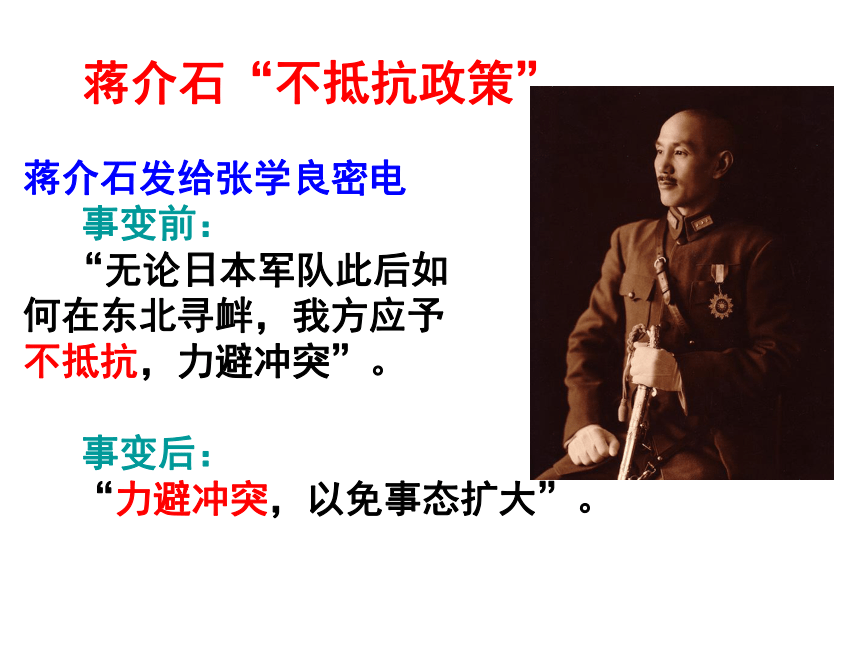 蒋介石“不抵抗政策”

蒋介石发给张学良密电

事变前：

“无论日本军队此后如何在东北寻衅，我方应予不抵抗，力避冲突”。

事变后：

“力避冲突，以免事态扩大”。